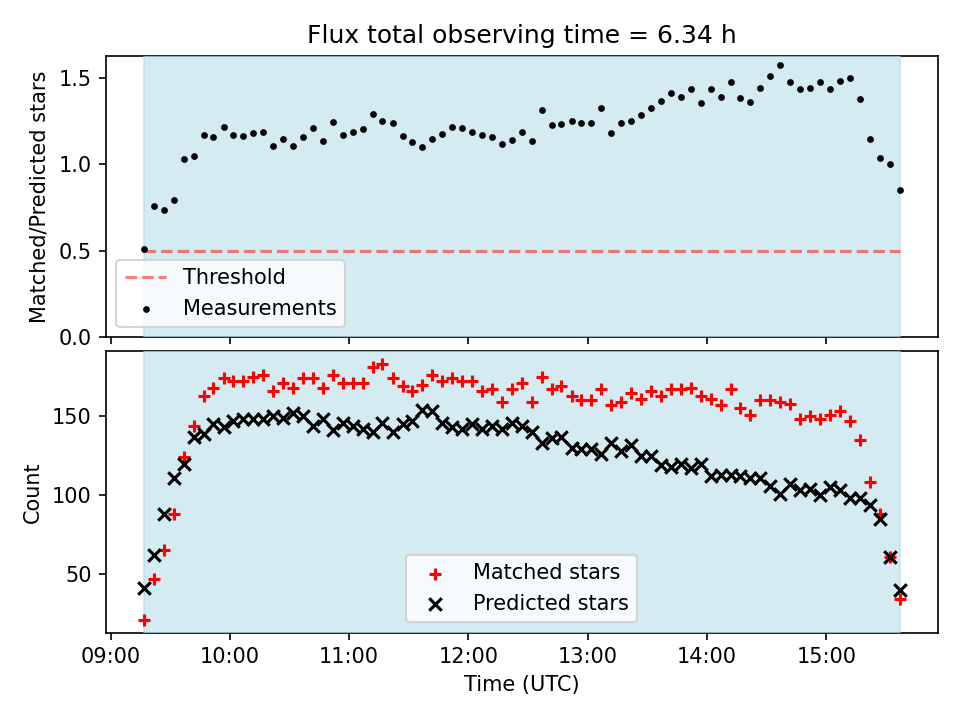 Flux total observing time = 6.34 h

Matched/Predicted stars

1.5
1.0
0.5
0.0

Threshold
Measurements

Count

150
100
50

Matched stars
Predicted stars

09:00 10:00 11:00 12:00 13:00 14:00 15:00

Time (UTC)